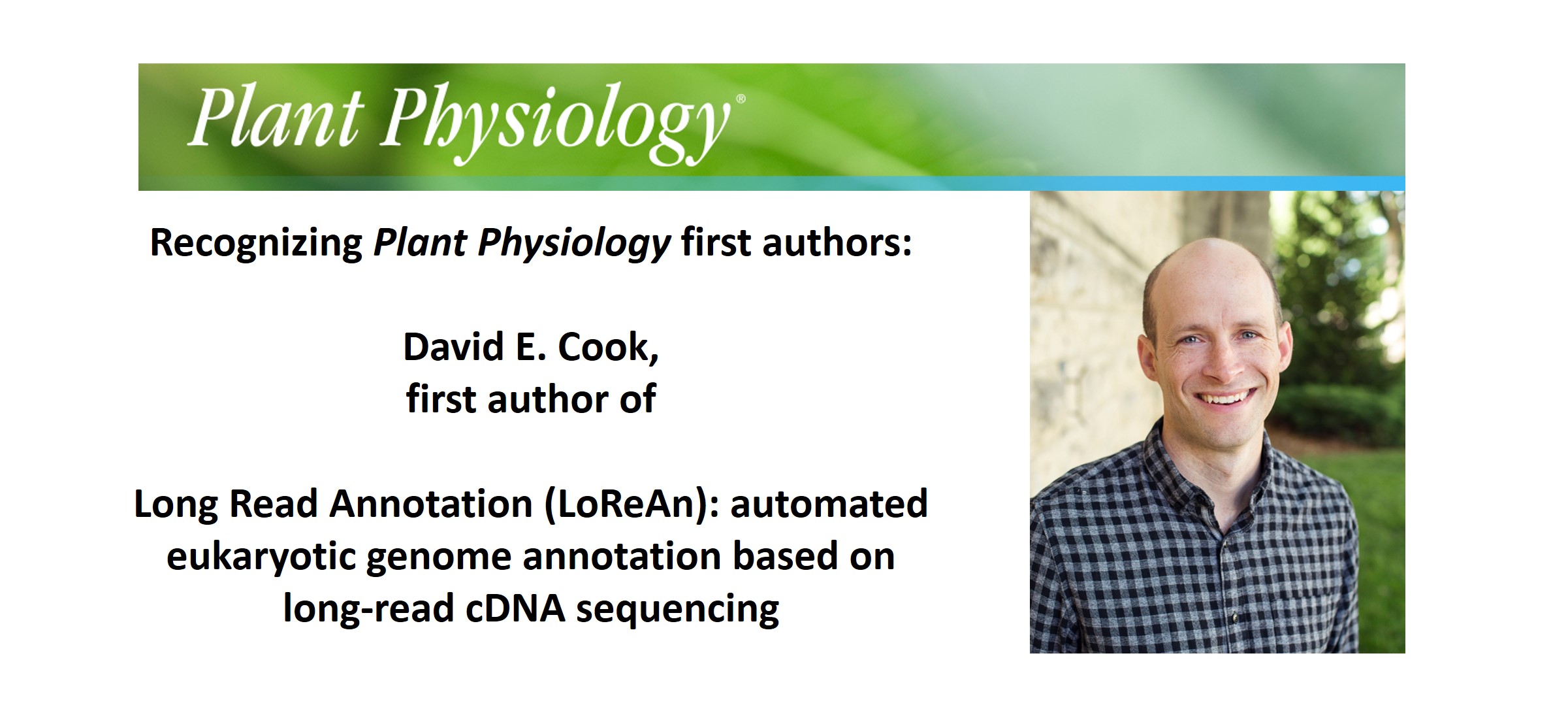 Plant Physiology®

Recognizing Plant Physiology first authors:

David E. Cook,
first author of

Long Read Annotation (LoReAn): automated eukaryotic genome annotation based on long-read cDNA sequencing